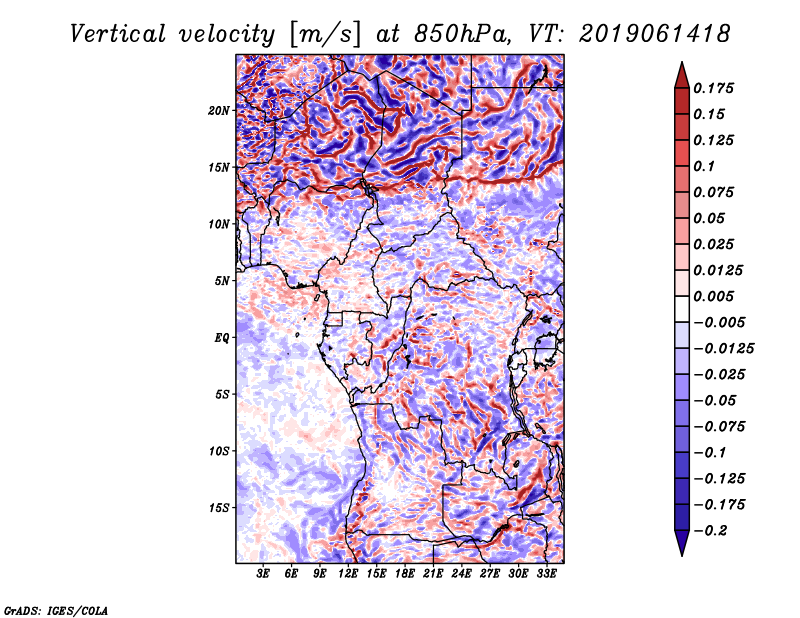 Vertical velocity [m/s] at 850hPa, VT: 2019061418

20N
15N
10N
5N
EQ
5S
10S
15S

3E 6E 9E 12E 15E 18E 21E 24E 27E 30E 33E

0.175
0.15
0.125
0.1
0.075
0.05
0.025
0.0125
0.005
−0.005
−0.0125
−0.025
−0.05
−0.075
−0.1
−0.125
−0.175
−0.2

GrADS: IGES/COLA